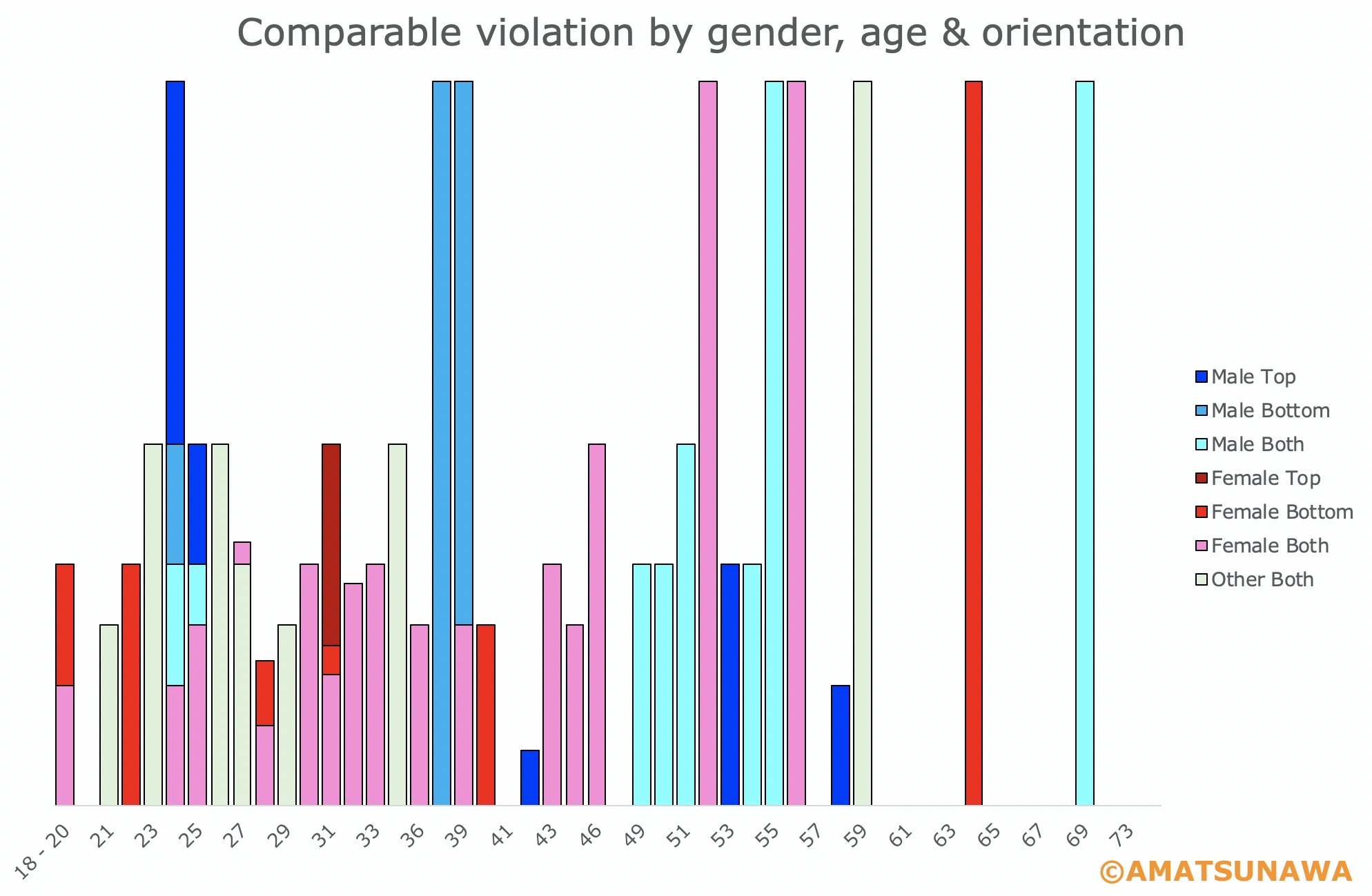 Comparable violation by gender, age & orientation

Male Top
Male Bottom
Male Both
Female Top
Female Bottom
Female Both
Other Both

18 - 20
21
23
25
27
29
31
33
36
39
41
43
46
49
51
53
55
57
59
61
63
65
67
69
73

©AMATSUNAWA